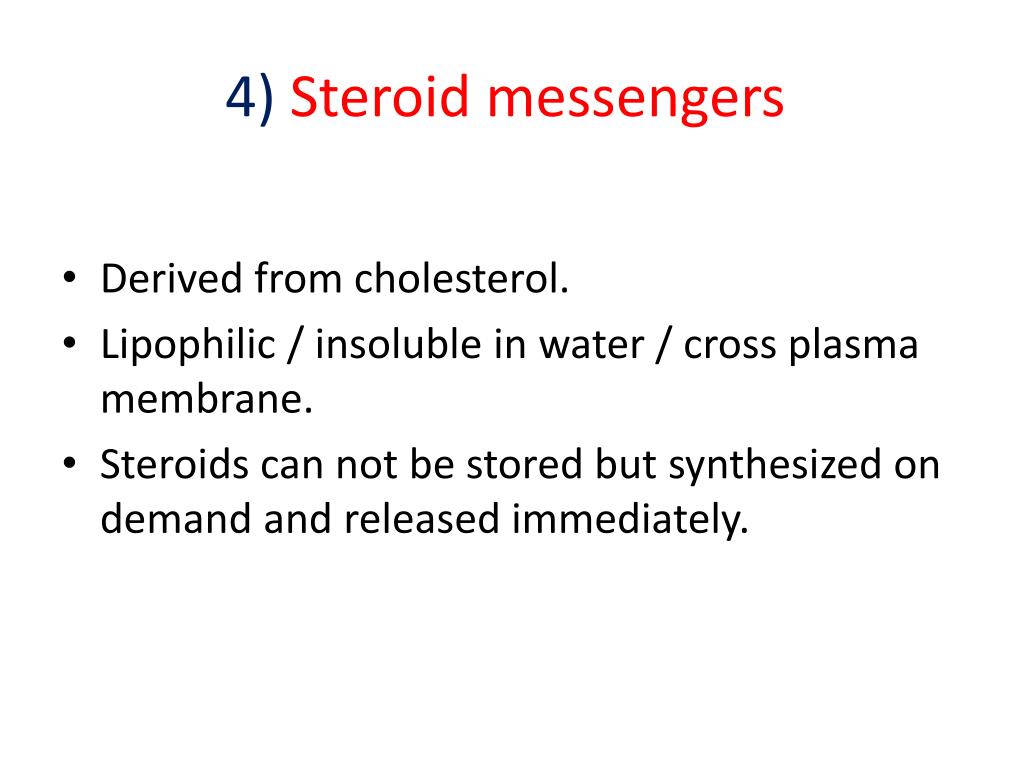 4) Steroid messengers

• Derived from cholesterol.
• Lipophilic / insoluble in water / cross plasma membrane.
• Steroids can not be stored but synthesized on demand and released immediately.